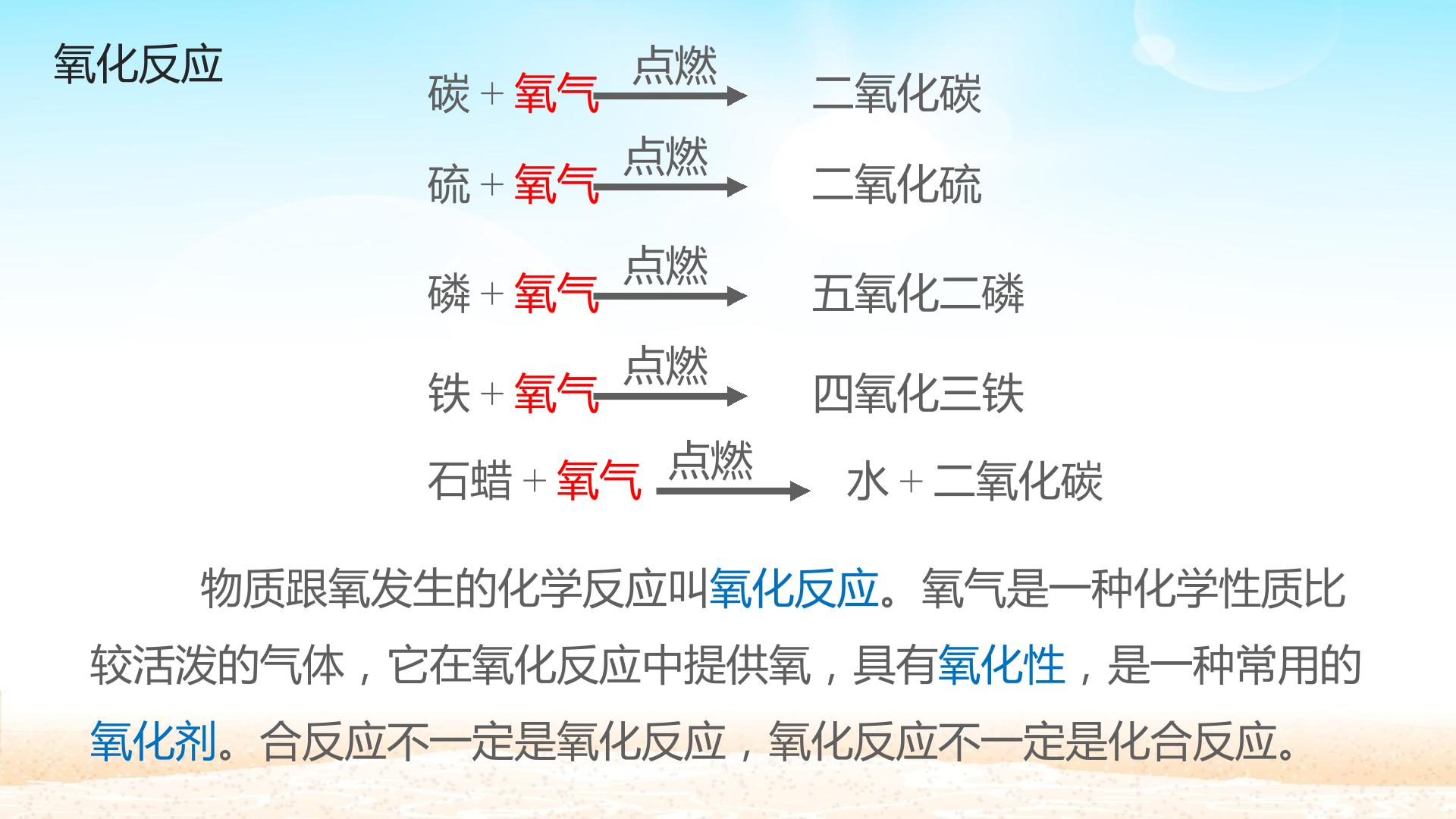 氧化反应

碳 + 氧气 $\xrightarrow{点燃}$ 二氧化碳

硫 + 氧气 $\xrightarrow{点燃}$ 二氧化硫

磷 + 氧气 $\xrightarrow{点燃}$ 五氧化二磷

铁 + 氧气 $\xrightarrow{点燃}$ 四氧化三铁

石蜡 + 氧气 $\xrightarrow{点燃}$ 水 + 二氧化碳

物质跟氧发生的化学反应叫氧化反应。氧气是一种化学性质比较活泼的气体，它在氧化反应中提供氧，具有氧化性，是一种常用的氧化剂。合反应不一定是氧化反应，氧化反应不一定是化合反应。